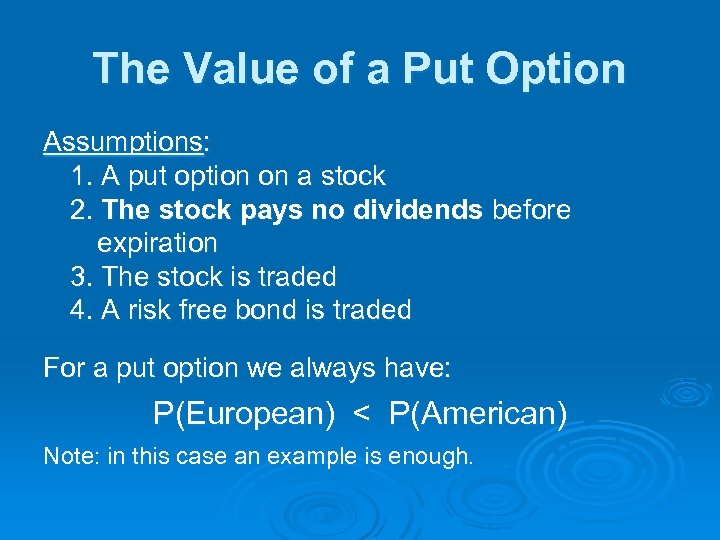 The Value of a Put Option

Assumptions:
1. A put option on a stock
2. The stock pays no dividends before expiration
3. The stock is traded
4. A risk free bond is traded

For a put option we always have:

P(European) < P(American)

Note: in this case an example is enough.